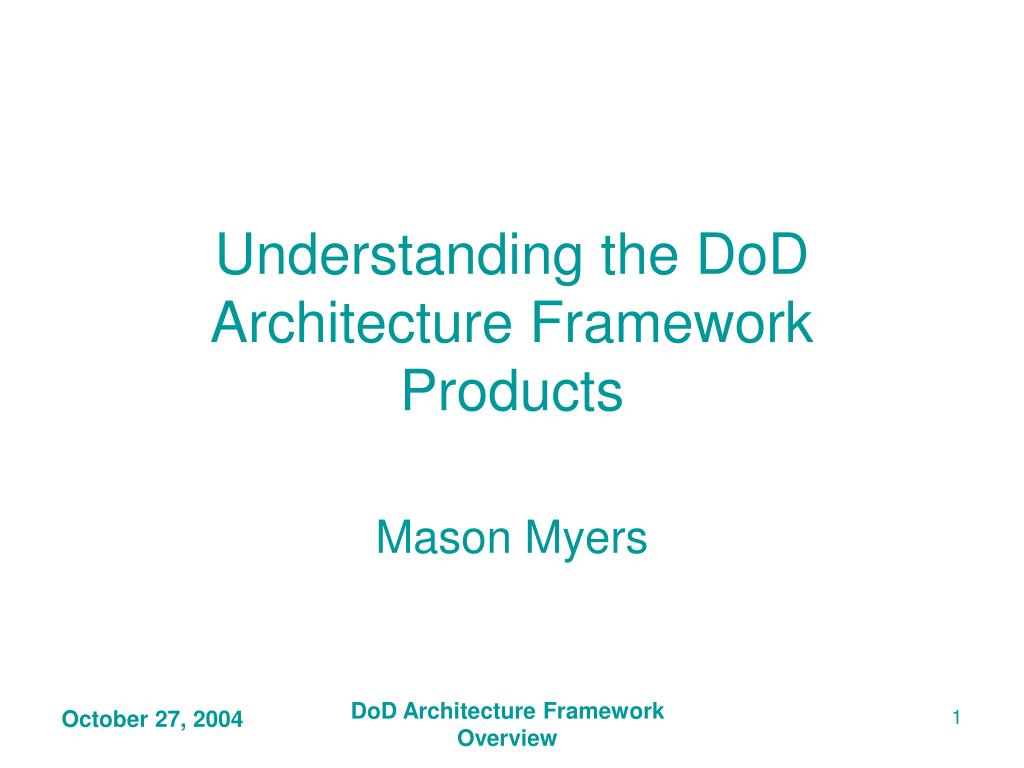 Understanding the DoD Architecture Framework Products

Mason Myers

October 27, 2004

DoD Architecture Framework Overview

1